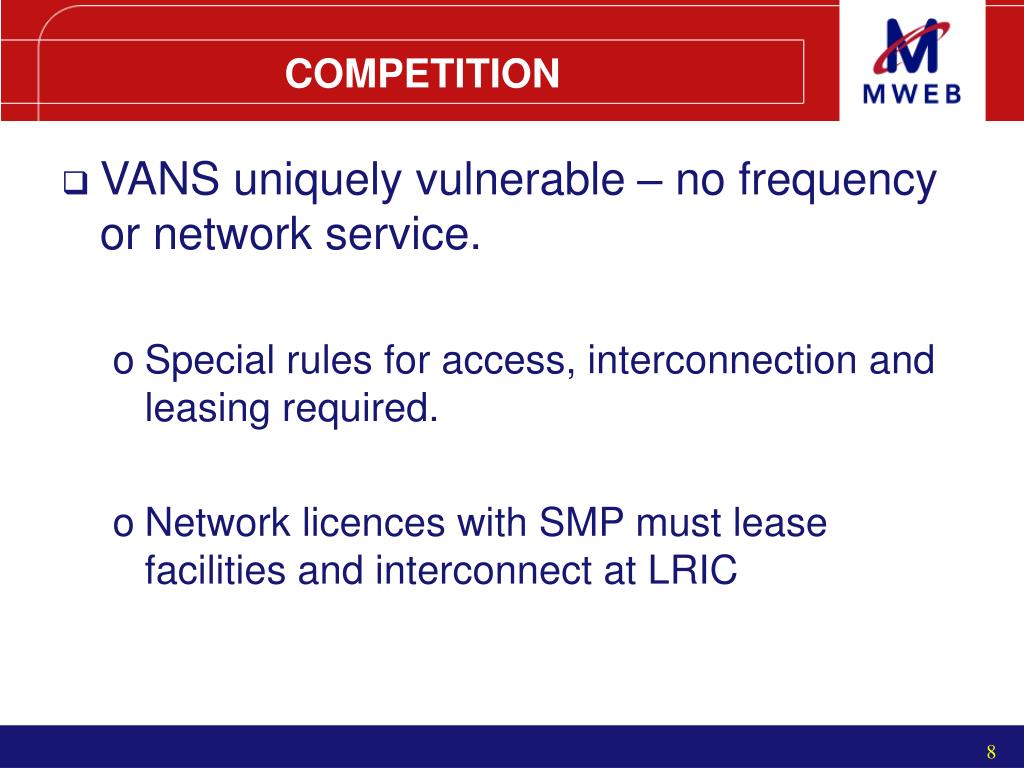 COMPETITION

M
MWEB

❑ VANS uniquely vulnerable – no frequency or network service.

o Special rules for access, interconnection and leasing required.

o Network licences with SMP must lease facilities and interconnect at LRIC

8